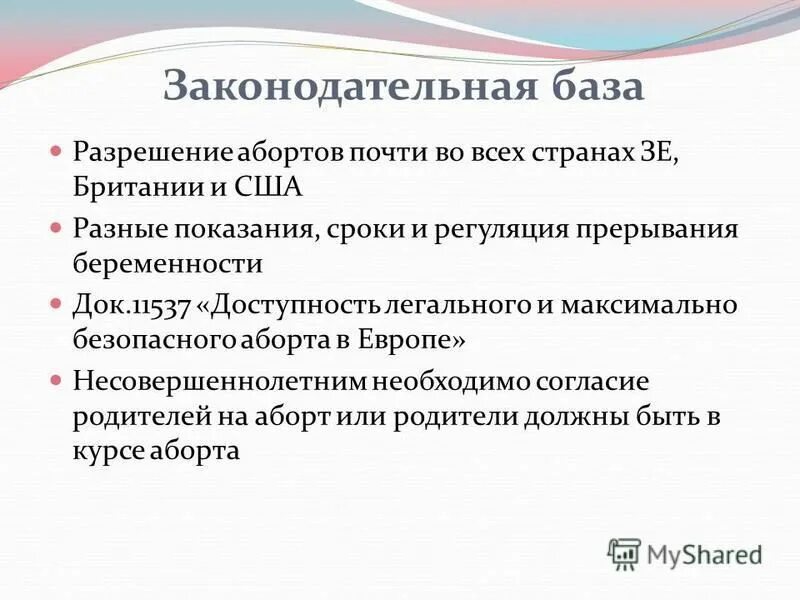 Законодательная база

Разрешение абортов почти во всех странах ЗЕ, Британии и США

Разные показания, сроки и регуляция прерывания беременности

Док.11537 «Доступность легального и максимально безопасного аборта в Европе»

Несовершеннолетним необходимо согласие родителей на аборт или родители должны быть в курсе аборта

MyShared